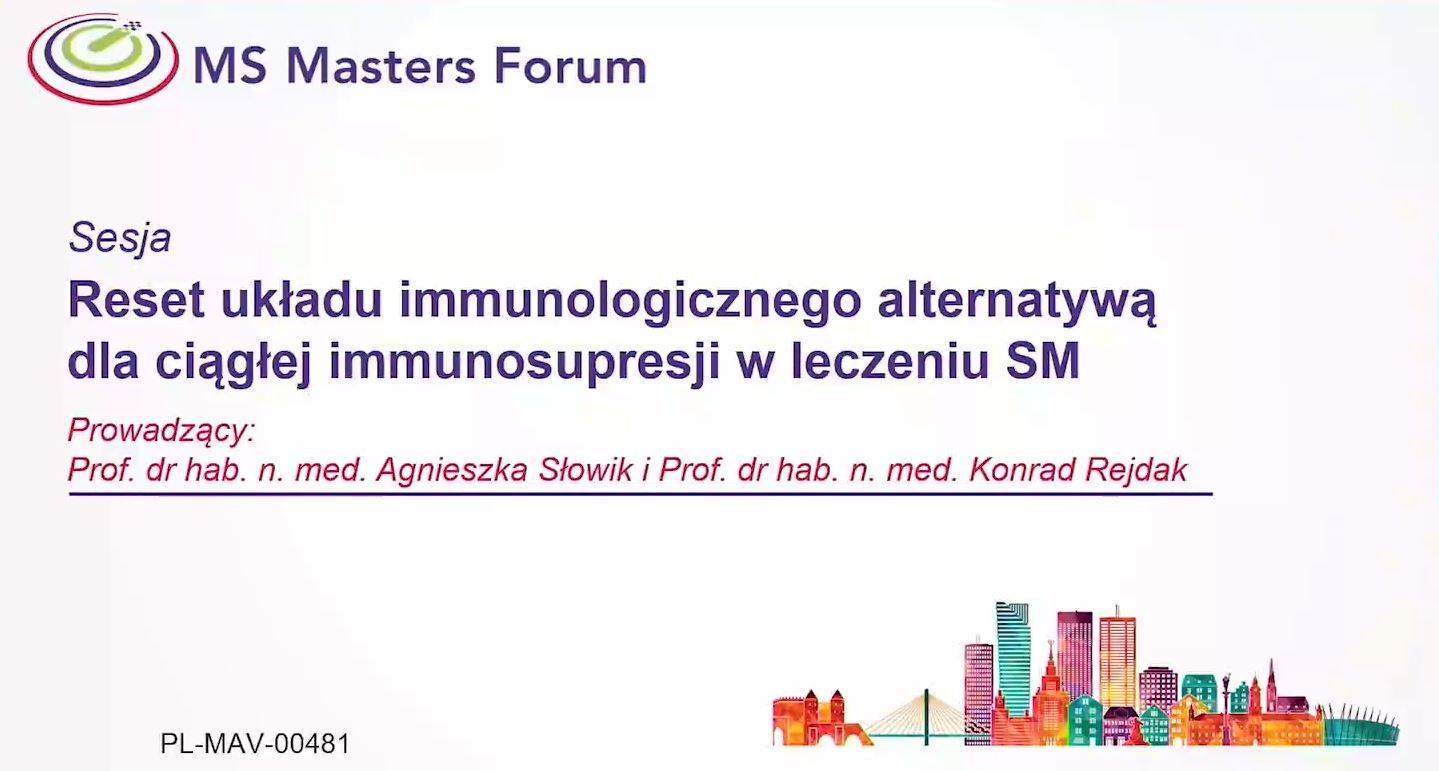 MS Masters Forum

Sesja

Reset układu immunologicznego alternatywą dla ciągłej immunosupresji w leczeniu SM

Prowadzący:
Prof. dr hab. n. med. Agnieszka Słowik i Prof. dr hab. n. med. Konrad Rejdak

PL-MAV-00481